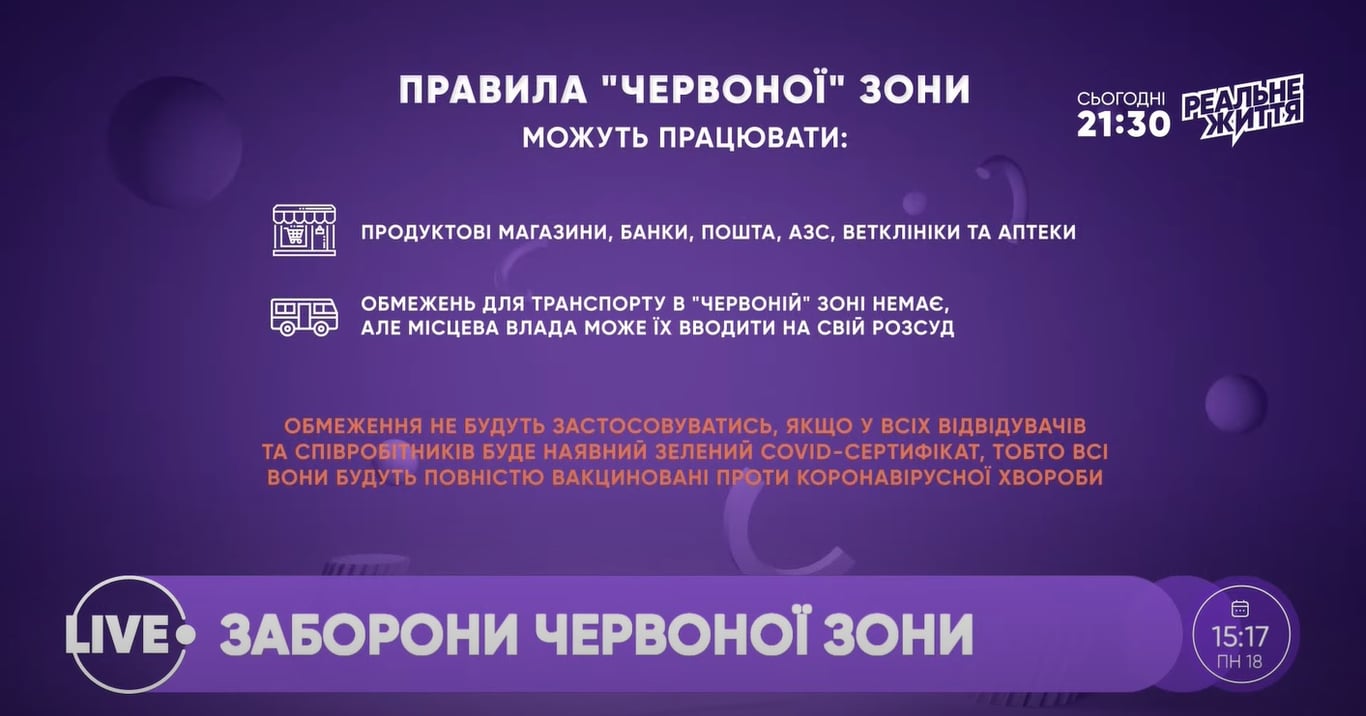 ПРАВИЛА "ЧЕРВОНОЇ" ЗОНИ
МОЖУТЬ ПРАЦЮВАТИ:

СЬОГОДНІ 21:30 РЕАЛЬНЕ ЖИТТЯ

ПРОДУКТОВІ МАГАЗИНИ, БАНКИ, ПОШТА, АЗС, ВЕТКЛІНІКИ ТА АПТЕКИ

ОБМЕЖЕНЬ ДЛЯ ТРАНСПОРТУ В "ЧЕРВОНІЙ" ЗОНІ НЕМАЄ, АЛЕ МІСЦЕВА ВЛАДА МОЖЕ ЇХ ВВОДИТИ НА СВІЙ РОЗСУД

ОБМЕЖЕННЯ НЕ БУДУТЬ ЗАСТОСОВУВАТИСЬ, ЯКЩО У ВСІХ ВІДВІДУВАЧІВ ТА СПІВРОБІТНИКІВ БУДЕ НАЯВНИЙ ЗЕЛЕНИЙ COVID-СЕРТИФІКАТ, ТОБТО ВСІ ВОНИ БУДУТЬ ПОВНІСТЮ ВАКЦИНОВАНІ ПРОТИ КОРОНАВІРУСНОЇ ХВОРОБИ

LIVE

ЗАБОРОНИ ЧЕРВОНОЇ ЗОНИ

15:17
ПН 18